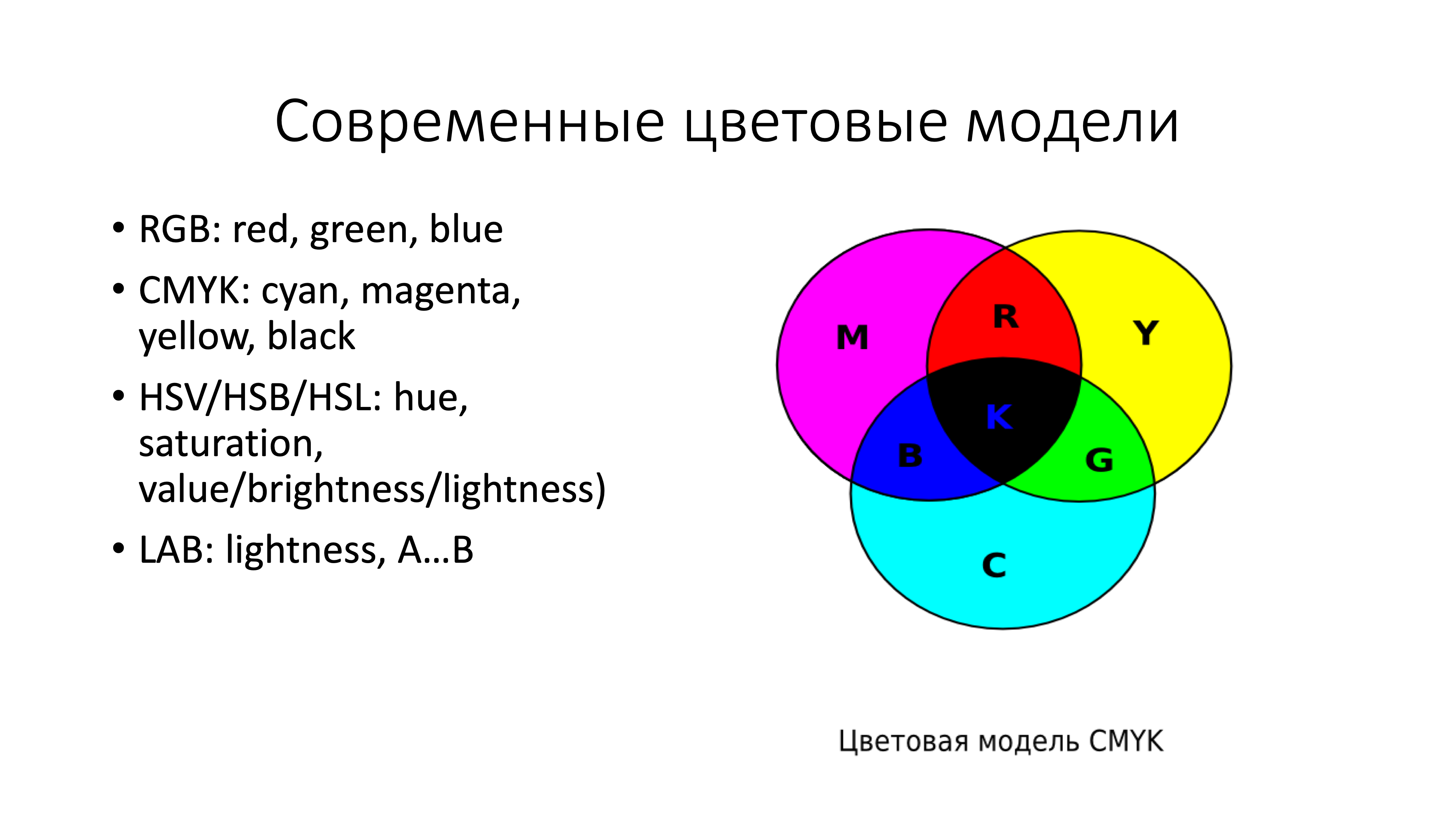 Современные цветовые модели

• RGB: red, green, blue
• CMYK: cyan, magenta, yellow, black
• HSV/HSB/HSL: hue, saturation, value/brightness/lightness)
• LAB: lightness, A…B

M
R
Y
K
B
G
C

Цветовая модель CMYK